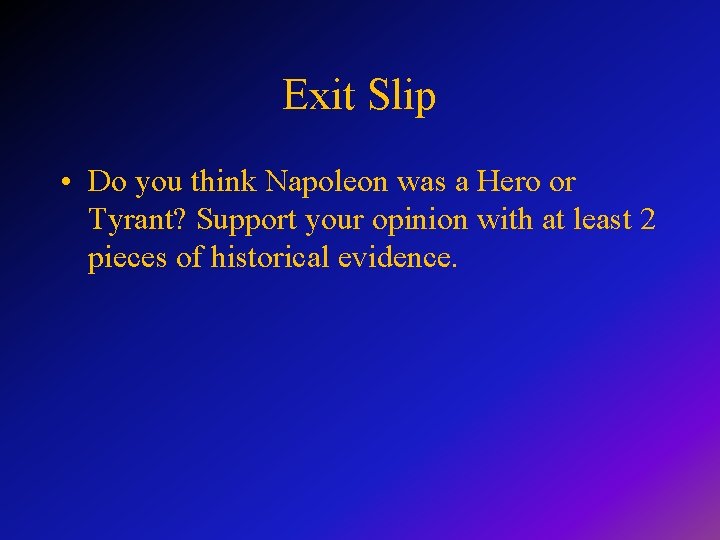 Exit Slip

• Do you think Napoleon was a Hero or Tyrant? Support your opinion with at least 2 pieces of historical evidence.